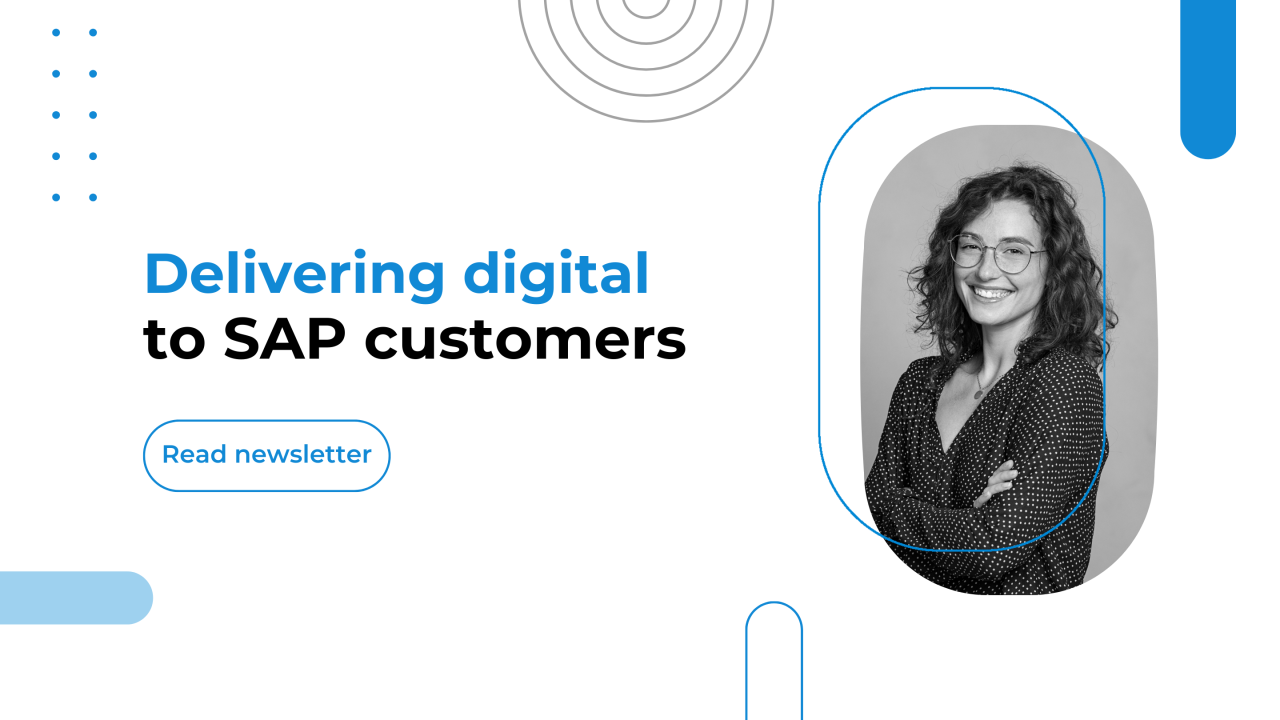 Delivering digital
to SAP customers

Read newsletter